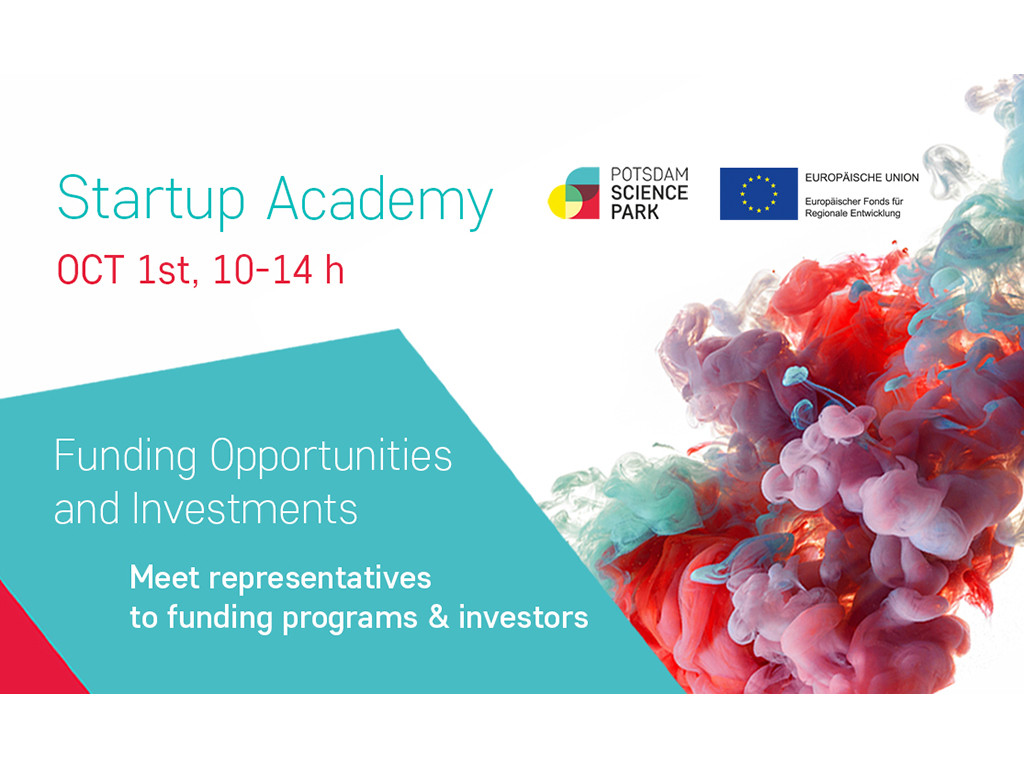 Startup Academy

OCT 1st, 10-14 h

POTSDAM SCIENCE PARK

EUROPÄISCHE UNION
Europäischer Fonds für Regionale Entwicklung

Funding Opportunities and Investments

Meet representatives to funding programs & investors